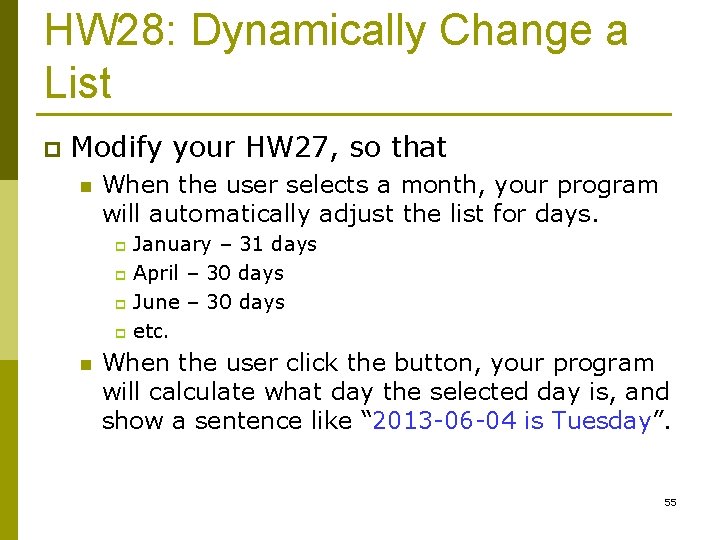 HW28: Dynamically Change a List

Modify your HW27, so that

When the user selects a month, your program will automatically adjust the list for days.

January – 31 days

April – 30 days

June – 30 days

etc.

When the user click the button, your program will calculate what day the selected day is, and show a sentence like “2013-06-04 is Tuesday”.

55